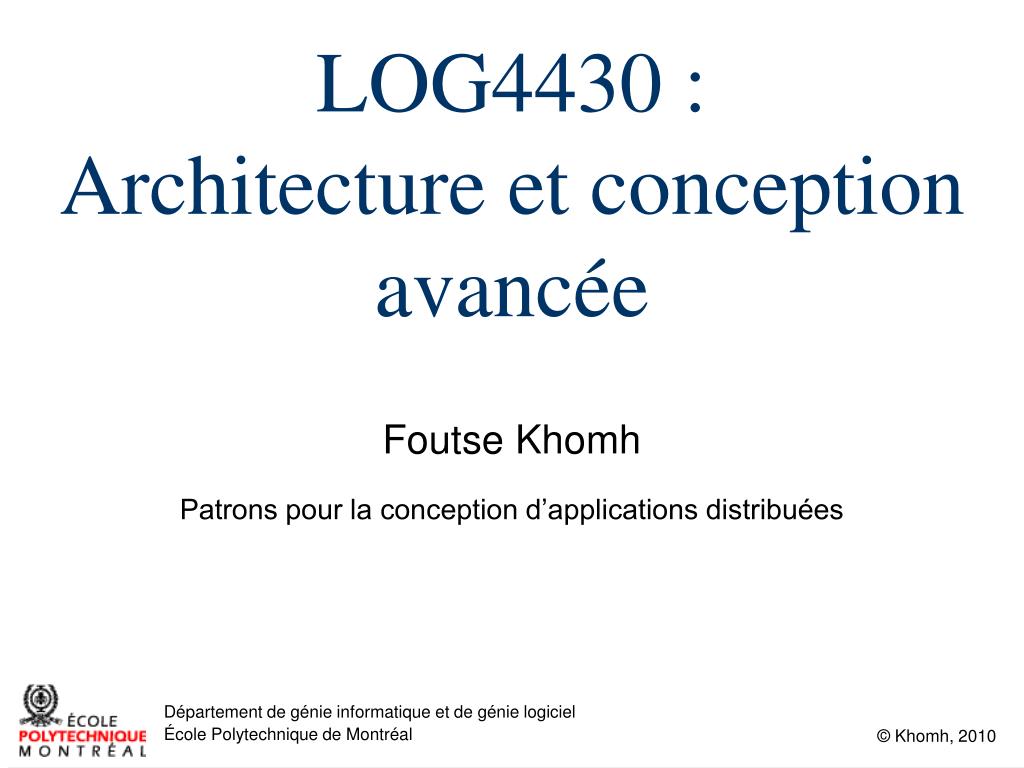 LOG4430 :
Architecture et conception avancée

Foutse Khomh

Patrons pour la conception d’applications distribuées

ÉCOLE
POLYTECHNIQUE
MONTRÉAL

Département de génie informatique et de génie logiciel
École Polytechnique de Montréal

© Khomh, 2010